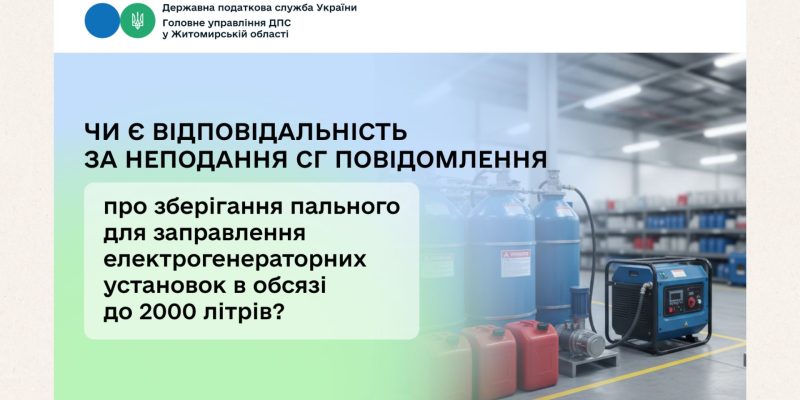 Державна податкова служба України
Головне управління ДПС у Житомирській області

ЧИ Є ВІДПОВІДАЛЬНІСТЬ ЗА НЕПОДАННЯ СГ ПОВІДОМЛЕННЯ

про зберігання пального для заправлення електрогенераторних установок в обсязі до 2000 літрів?